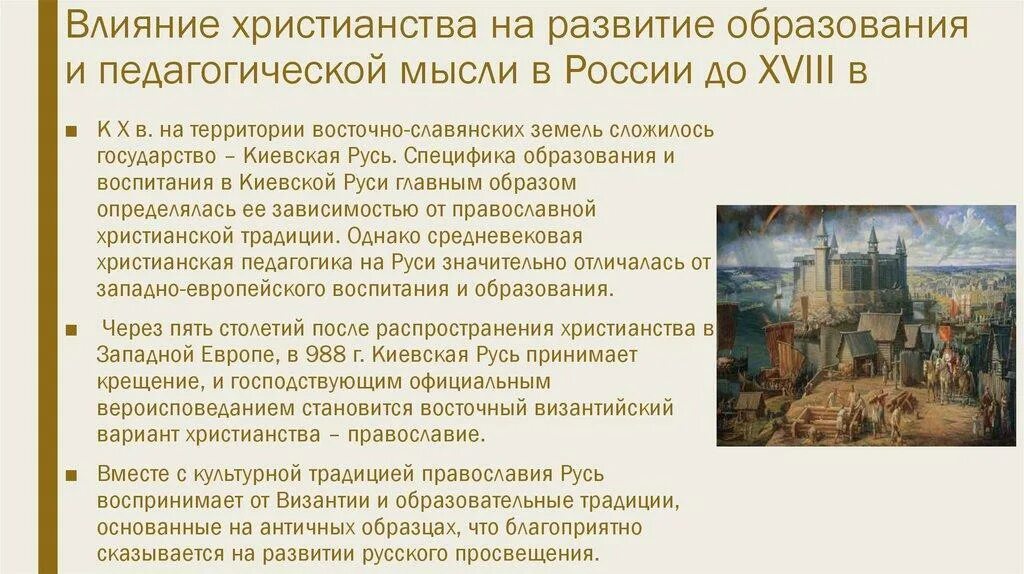 Влияние христианства на развитие образования и педагогической мысли в России до XVIII в

■ К X в. на территории восточно-славянских земель сложилось государство – Киевская Русь. Специфика образования и воспитания в Киевской Руси главным образом определялась ее зависимостью от православной христианской традиции. Однако средневековая христианская педагогика на Руси значительно отличалась от западно-европейского воспитания и образования.

■ Через пять столетий после распространения христианства в Западной Европе, в 988 г. Киевская Русь принимает крещение, и господствующим официальным вероисповеданием становится восточный византийский вариант христианства – православие.

■ Вместе с культурной традицией православия Русь воспринимает от Византии и образовательные традиции, основанные на античных образцах, что благоприятно сказывается на развитии русского просвещения.